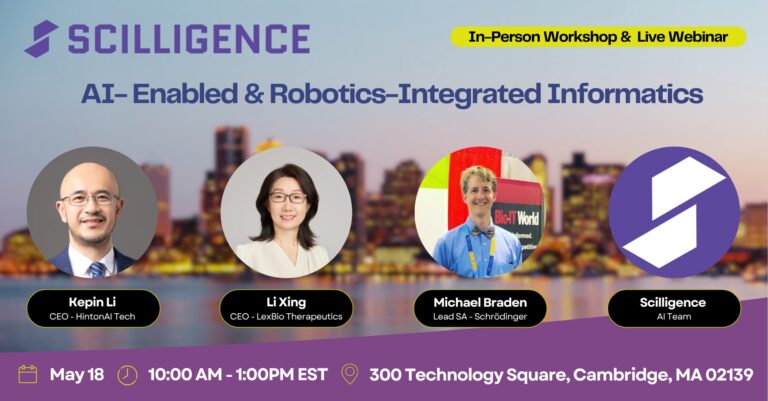 SCILLIGENCE

In-Person Workshop & Live Webinar

AI- Enabled & Robotics-Integrated Informatics

Bio-IT World

Kepin Li
CEO - HintonAI Tech

Li Xing
CEO - LexBio Therapeutics

Michael Braden
Lead SA - Schrödinger

Scilligence
AI Team

May 18 10:00 AM - 1:00PM EST 300 Technology Square, Cambridge, MA 02139